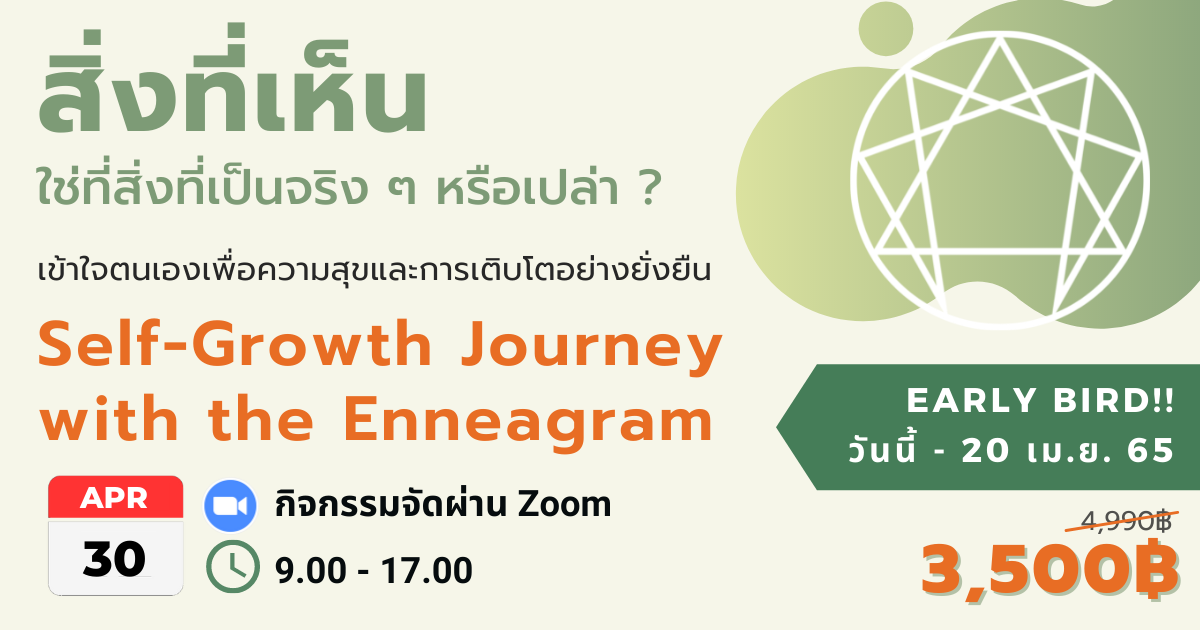 สิ่งที่เห็น

ใช่ที่สิ่งที่เป็นจริง ๆ หรือเปล่า ?

เข้าใจตนเองเพื่อความสุขและการเติบโตอย่างยั่งยืน

Self-Growth Journey with the Enneagram

APR
30

กิจกรรมจัดผ่าน Zoom

9.00 - 17.00

EARLY BIRD!!
วันนี้ - 20 เม.ย. 65

4,990฿

3,500฿